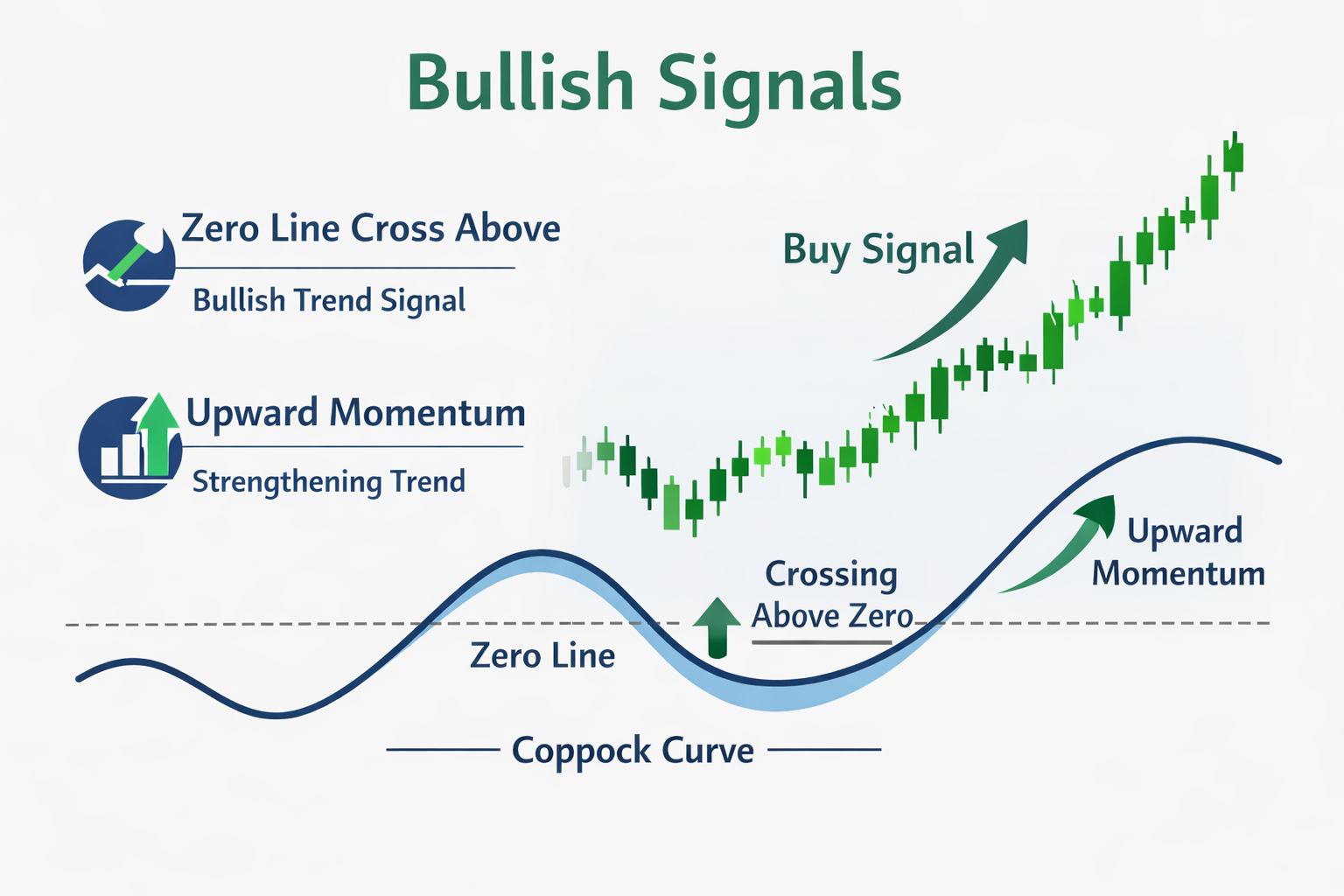 Bullish Signals

Zero Line Cross Above

Bullish Trend Signal

Upward Momentum

Strengthening Trend

Buy Signal

Crossing Above Zero

Upward Momentum

Zero Line

Coppock Curve